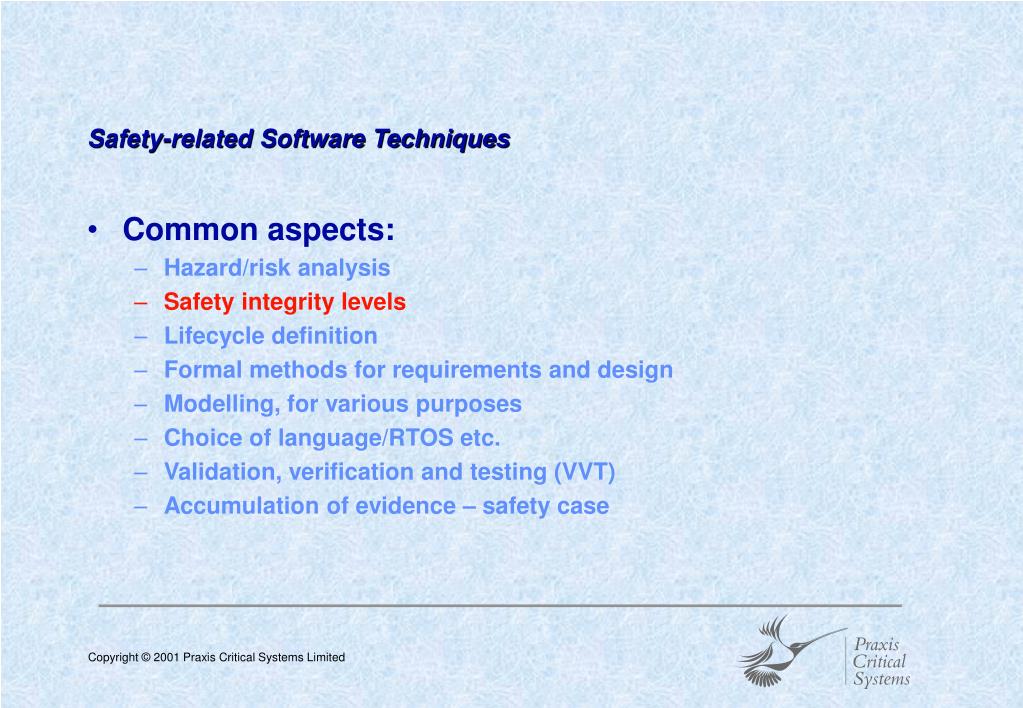 Safety-related Software Techniques

• Common aspects:
– Hazard/risk analysis
– Safety integrity levels
– Lifecycle definition
– Formal methods for requirements and design
– Modelling, for various purposes
– Choice of language/RTOS etc.
– Validation, verification and testing (VVT)
– Accumulation of evidence – safety case

Copyright © 2001 Praxis Critical Systems Limited

Praxis Critical Systems